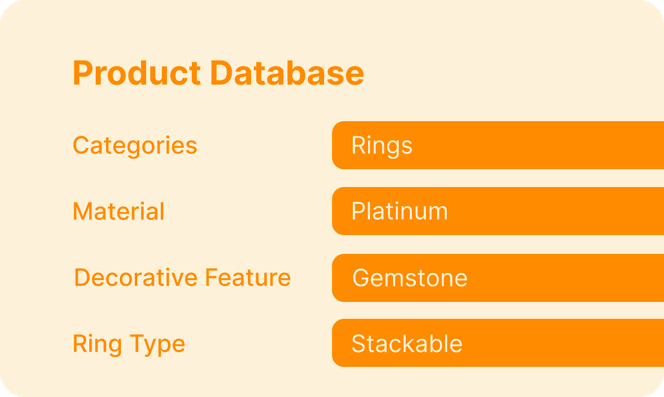 Product Database

Categories
Rings

Material
Platinum

Decorative Feature
Gemstone

Ring Type
Stackable